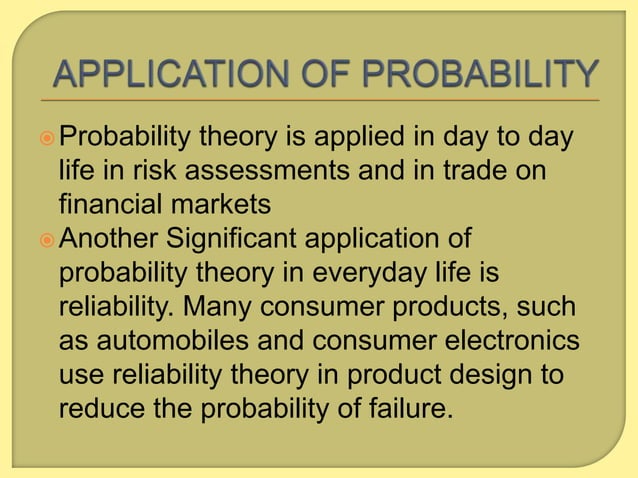 APPLICATION OF PROBABILITY

Probability theory is applied in day to day life in risk assessments and in trade on financial markets

Another Significant application of probability theory in everyday life is reliability. Many consumer products, such as automobiles and consumer electronics use reliability theory in product design to reduce the probability of failure.